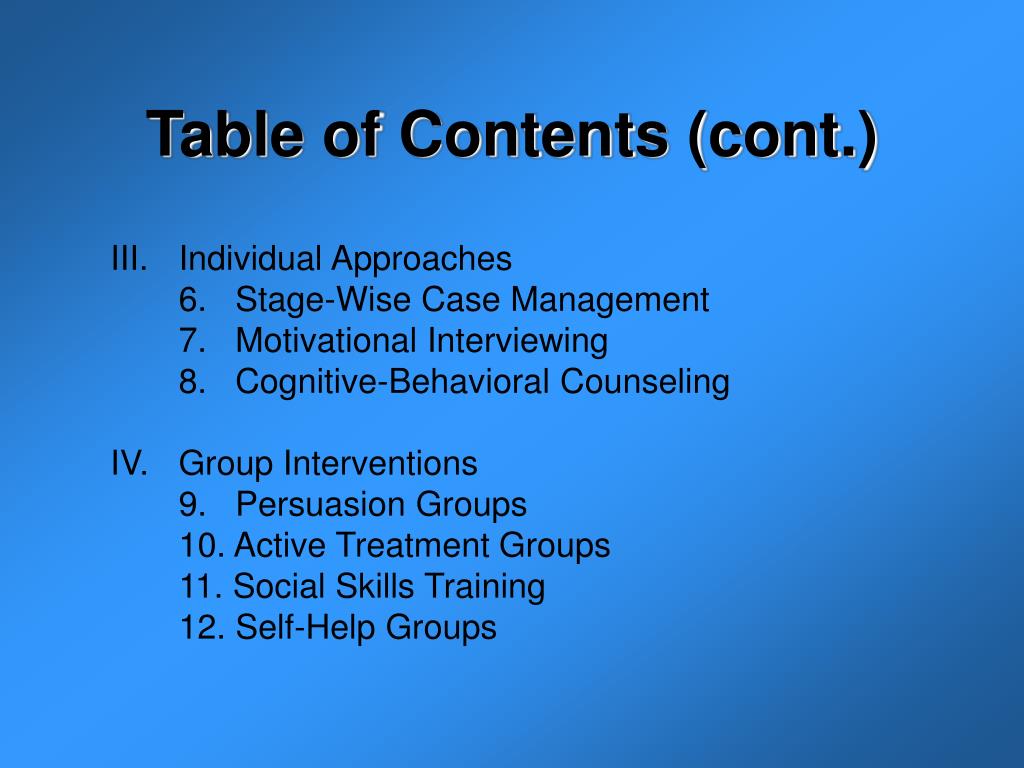 Table of Contents (cont.)

III. Individual Approaches
6. Stage-Wise Case Management
7. Motivational Interviewing
8. Cognitive-Behavioral Counseling

IV. Group Interventions
9. Persuasion Groups
10. Active Treatment Groups
11. Social Skills Training
12. Self-Help Groups